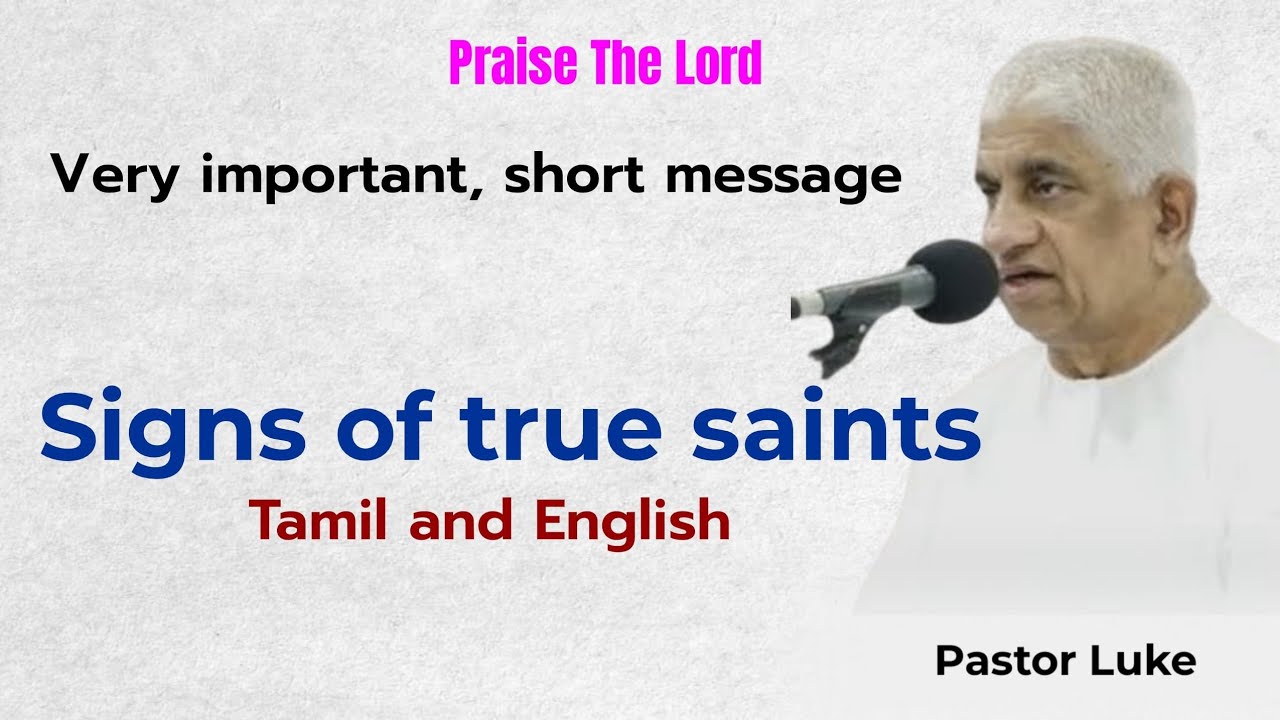 Praise The Lord

Very important, short message

Signs of true saints

Tamil and English

Pastor Luke